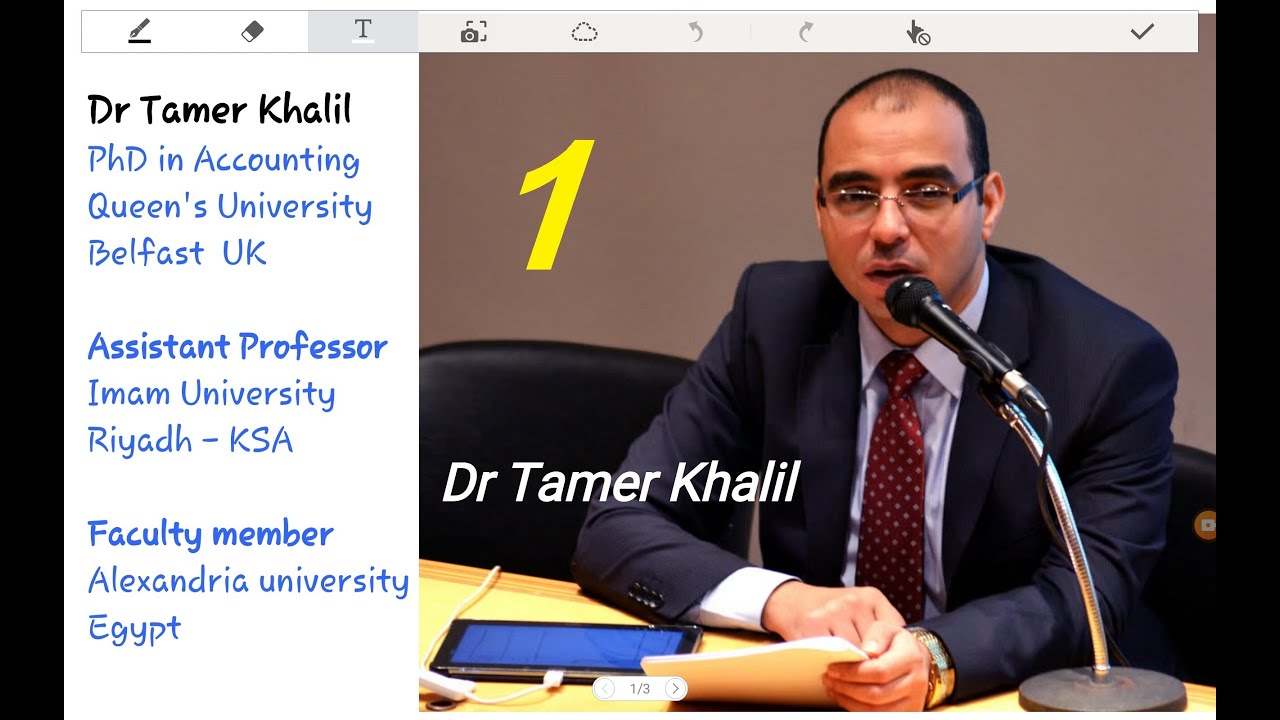 Dr Tamer Khalil
PhD in Accounting
Queen's University
Belfast UK

Assistant Professor
Imam University
Riyadh - KSA

Faculty member
Alexandria university
Egypt

1

Dr Tamer Khalil

1/3